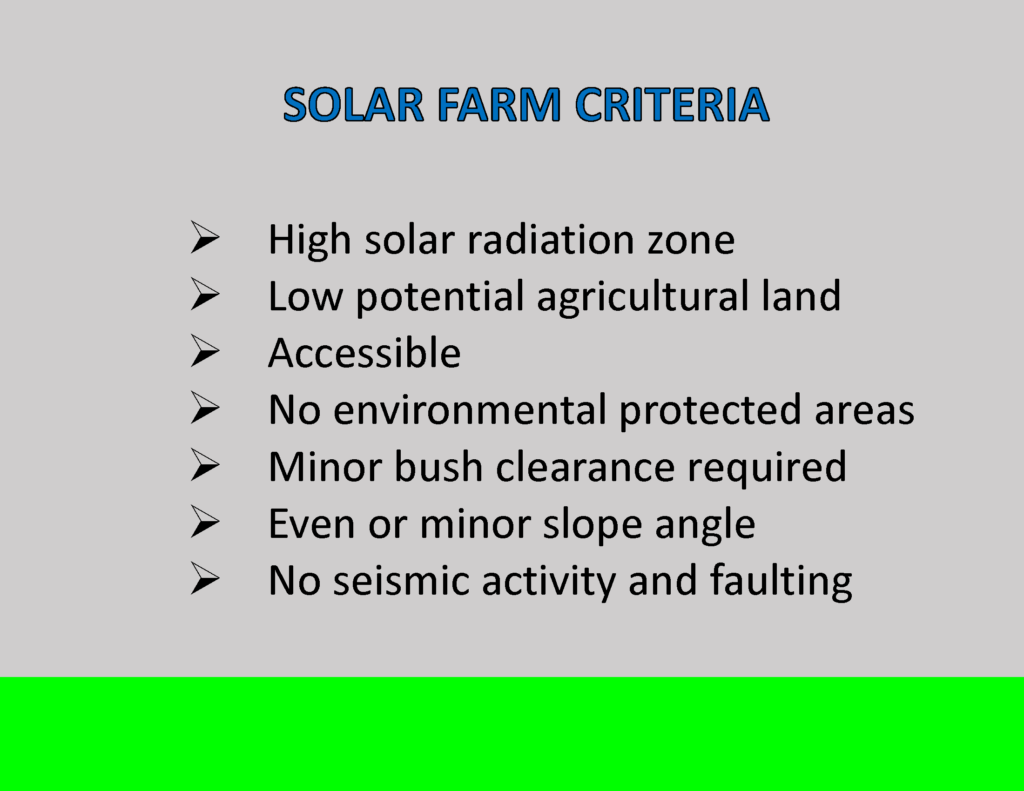 SOLAR FARM CRITERIA

➢ High solar radiation zone
➢ Low potential agricultural land
➢ Accessible
➢ No environmental protected areas
➢ Minor bush clearance required
➢ Even or minor slope angle
➢ No seismic activity and faulting